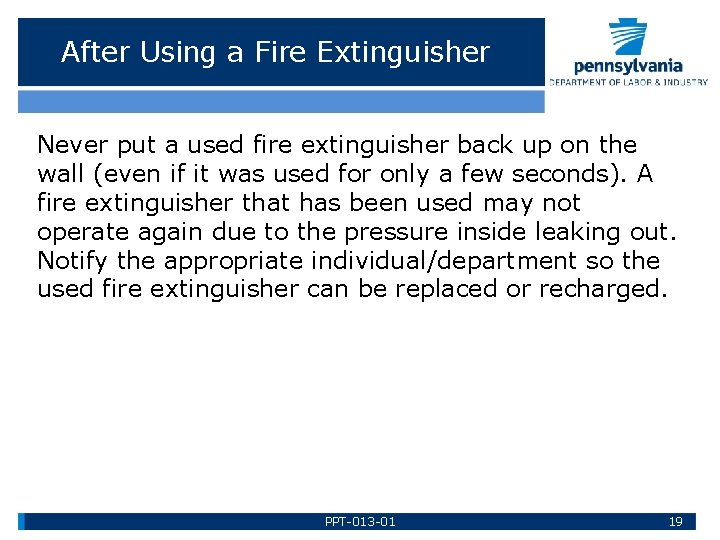 After Using a Fire Extinguisher

pennsylvania
DEPARTMENT OF LABOR & INDUSTRY

Never put a used fire extinguisher back up on the wall (even if it was used for only a few seconds). A fire extinguisher that has been used may not operate again due to the pressure inside leaking out. Notify the appropriate individual/department so the used fire extinguisher can be replaced or recharged.

PPT-013-01

19